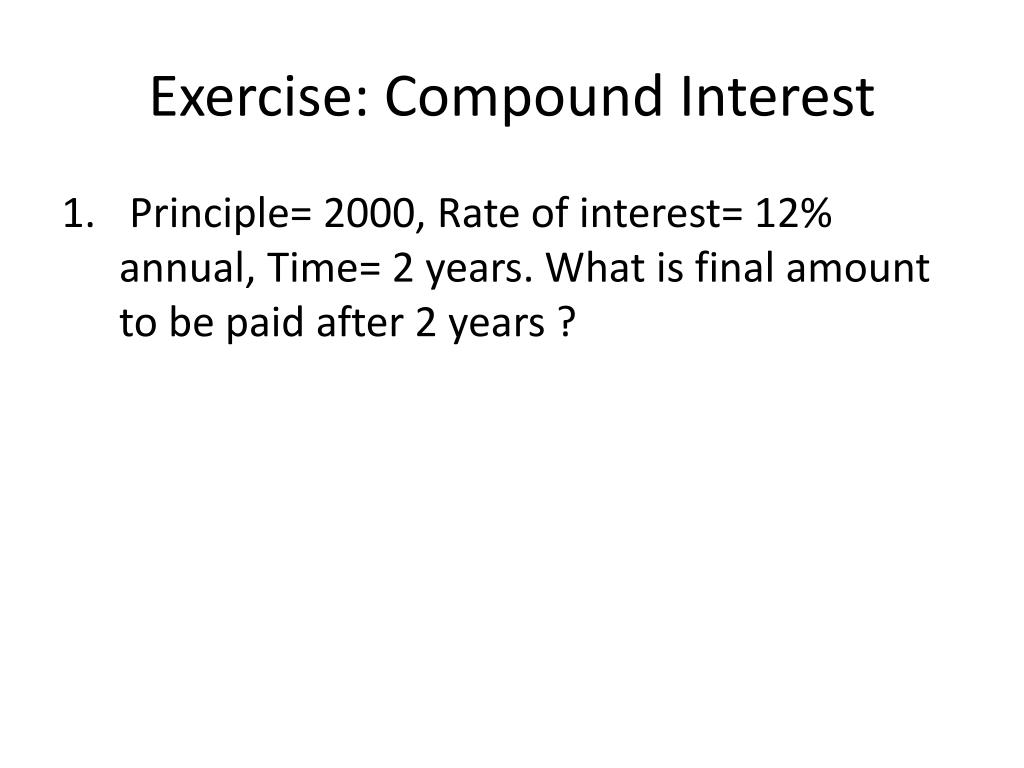 Exercise: Compound Interest

1. Principle= 2000, Rate of interest= 12% annual, Time= 2 years. What is final amount to be paid after 2 years ?